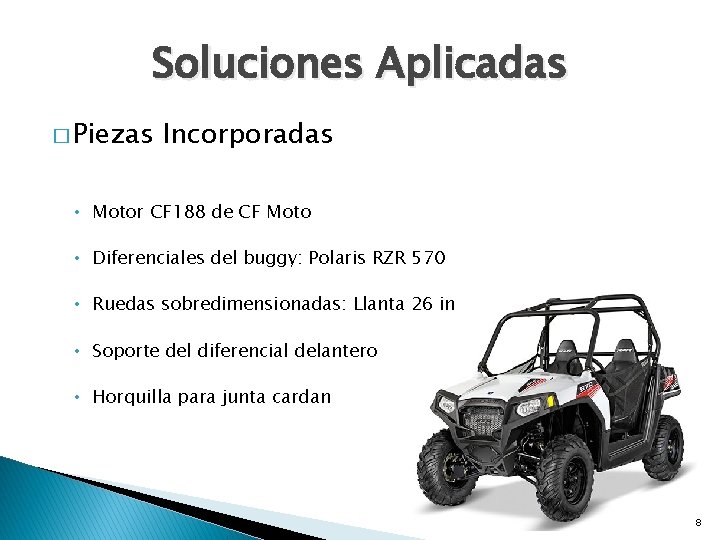 Soluciones Aplicadas

□ Piezas Incorporadas

• Motor CF188 de CF Moto

• Diferenciales del buggy: Polaris RZR 570

• Ruedas sobredimensionadas: Llanta 26 in

• Soporte del diferencial delantero

• Horquilla para junta cardan

8